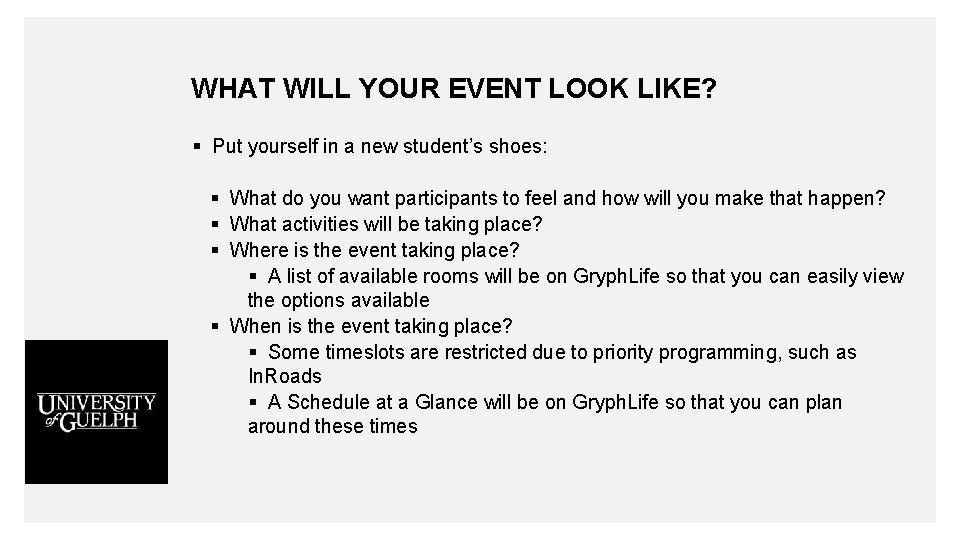 WHAT WILL YOUR EVENT LOOK LIKE?

▪ Put yourself in a new student's shoes:

▪ What do you want participants to feel and how will you make that happen?
▪ What activities will be taking place?
▪ Where is the event taking place?
▪ A list of available rooms will be on GryphLife so that you can easily view the options available
▪ When is the event taking place?
▪ Some timeslots are restricted due to priority programming, such as InRoads
▪ A Schedule at a Glance will be on GryphLife so that you can plan around these times

UNIVERSITY of GUELPH